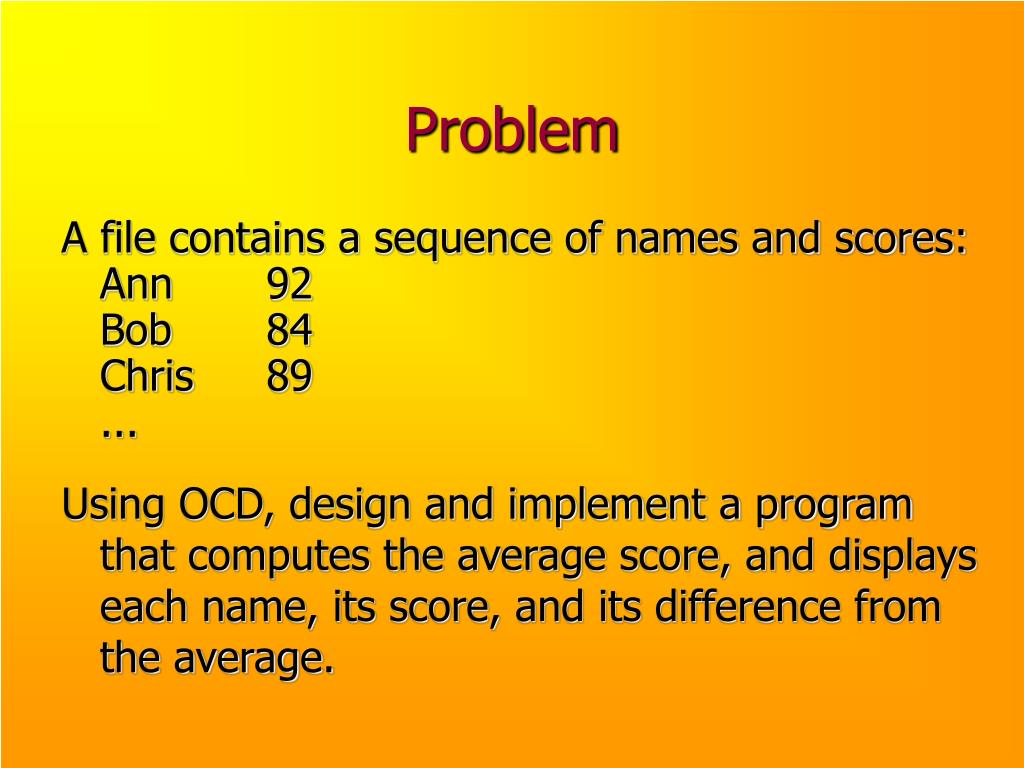 Problem

A file contains a sequence of names and scores:
Ann 92
Bob 84
Chris 89
...

Using OCD, design and implement a program that computes the average score, and displays each name, its score, and its difference from the average.